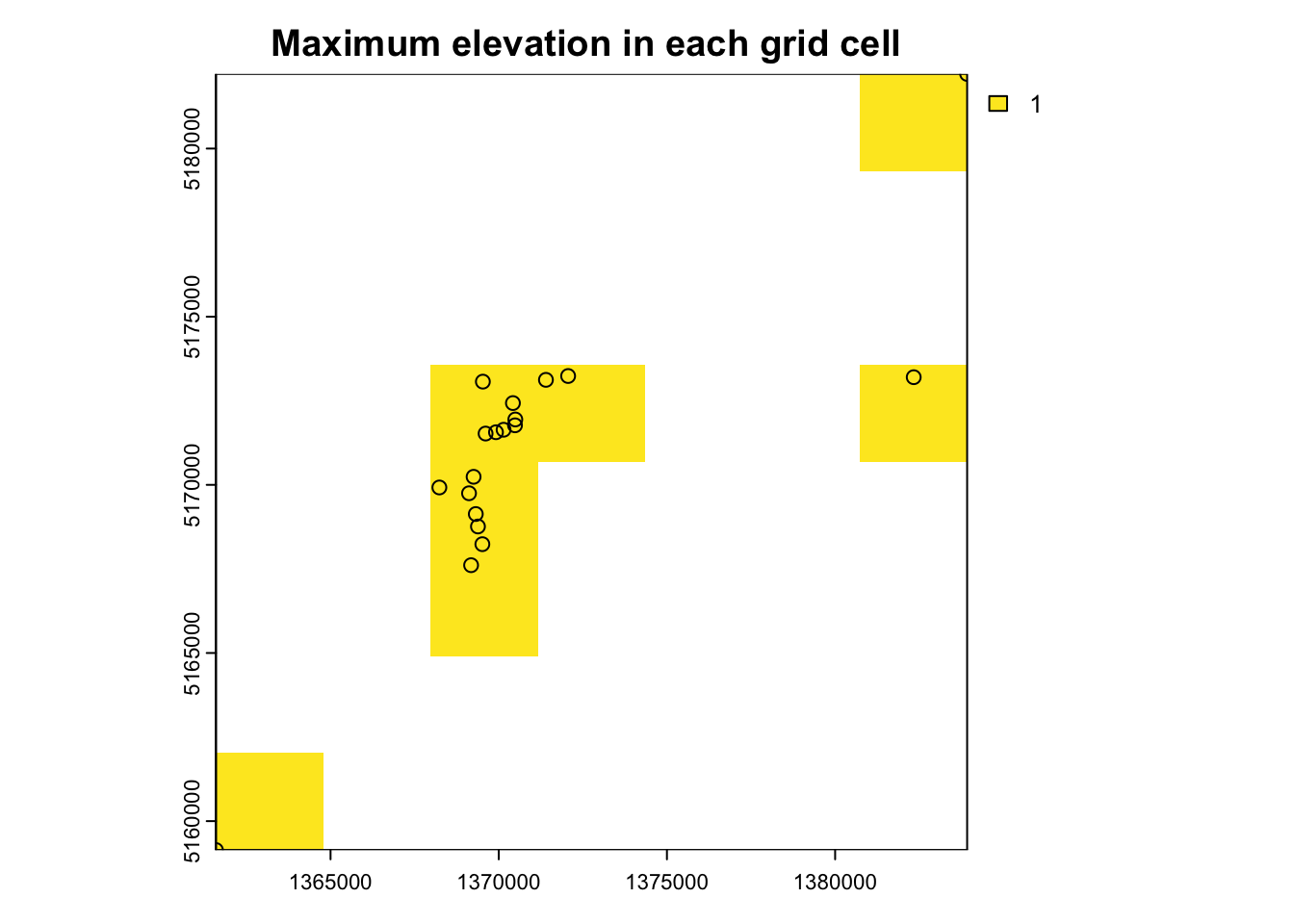 Maximum elevation in each grid cell

1

5180000
5175000
5170000
5165000
5160000

1365000
1370000
1375000
1380000